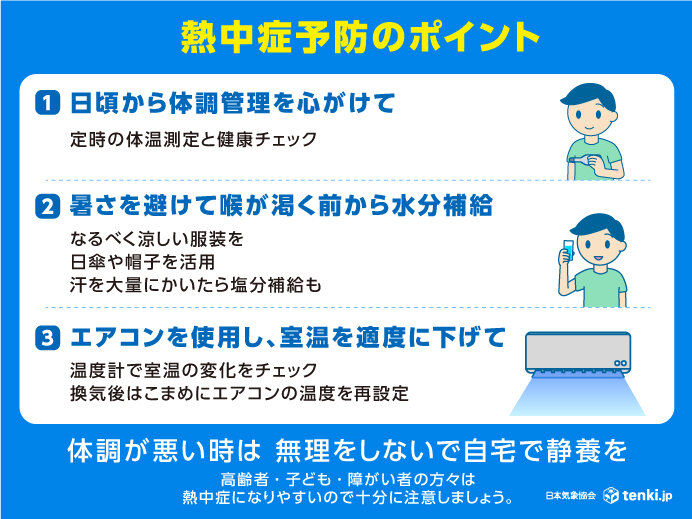 熱中症予防のポイント

1 日頃から体調管理を心がけて

定時の体温測定と健康チェック

2 暑さを避けて喉が渇く前から水分補給

なるべく涼しい服装を
日傘や帽子を活用
汗を大量にかいたら塩分補給も

3 エアコンを使用し、室温を適度に下げて

温度計で室温の変化をチェック
換気後はこまめにエアコンの温度を再設定

体調が悪い時は 無理をしないで自宅で静養を

高齢者・子ども・障がい者の方々は
熱中症になりやすいので十分に注意しましょう。

日本気象協会 tenki.jp